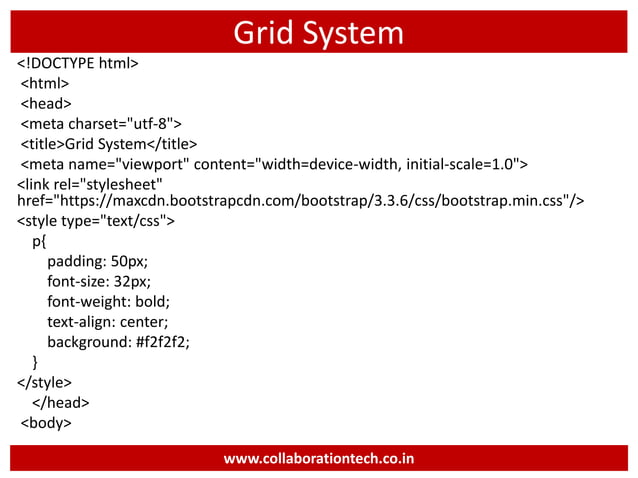 Grid System

<!DOCTYPE html>
<html>
<head>
<meta charset="utf-8">
<title>Grid System</title>
<meta name="viewport" content="width=device-width, initial-scale=1.0">
<link rel="stylesheet" href="https://maxcdn.bootstrapcdn.com/bootstrap/3.3.6/css/bootstrap.min.css"/>
<style type="text/css">
p{
padding: 50px;
font-size: 32px;
font-weight: bold;
text-align: center;
background: #f2f2f2;
}
</style>
</head>
<body>

www.collaborationtech.co.in